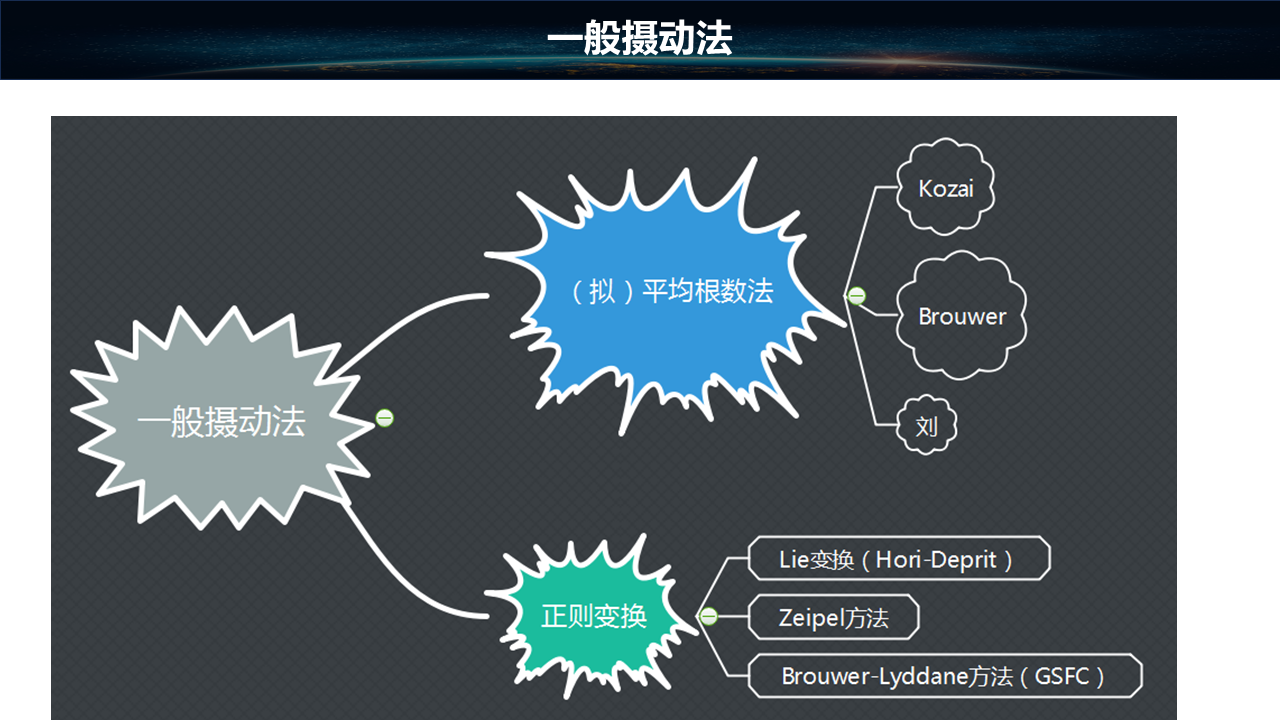 一般摄动法

一般摄动法

（拟）平均根数法

Kozai

Brouwer

刘

正则变换

Lie变换（Hori-Deprit）

Zeipel方法

Brouwer-Lyddane方法（GSFC）